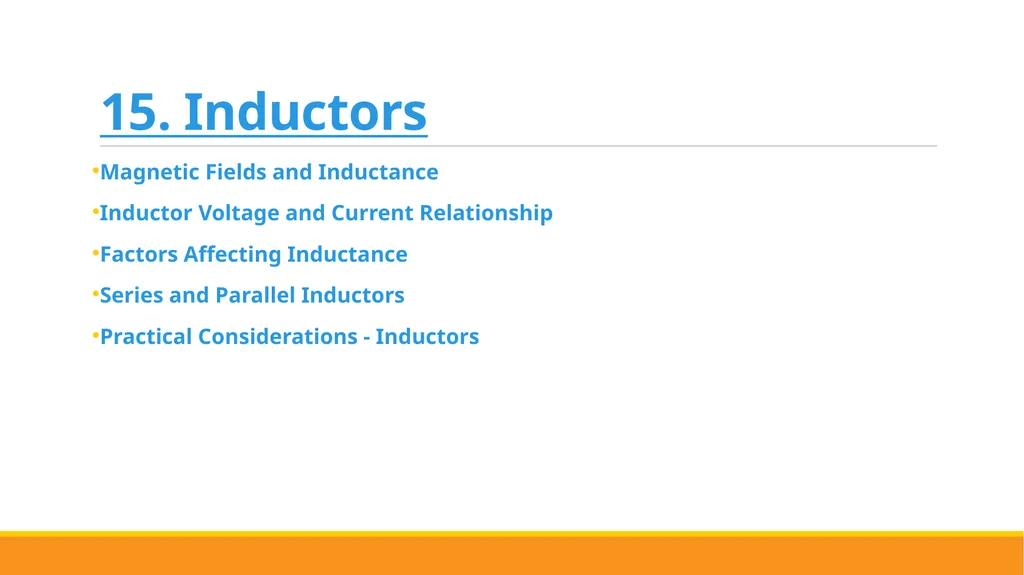 15. Inductors

•Magnetic Fields and Inductance

•Inductor Voltage and Current Relationship

•Factors Affecting Inductance

•Series and Parallel Inductors

•Practical Considerations - Inductors